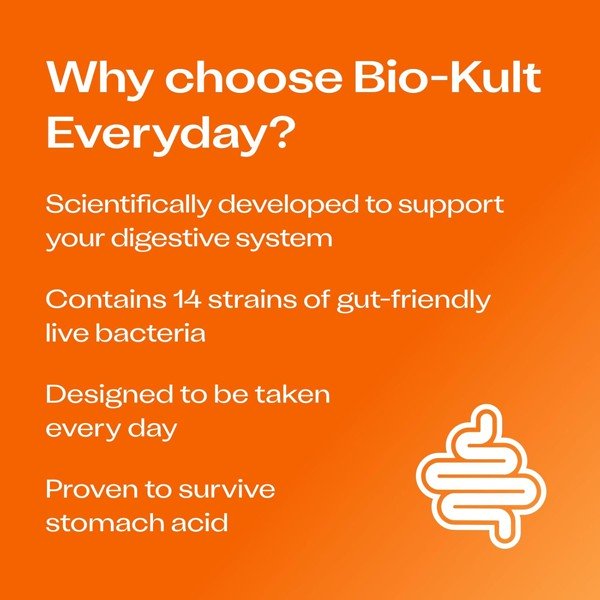 Why choose Bio-Kult Everyday?

Scientifically developed to support your digestive system

Contains 14 strains of gut-friendly live bacteria

Designed to be taken every day

Proven to survive stomach acid